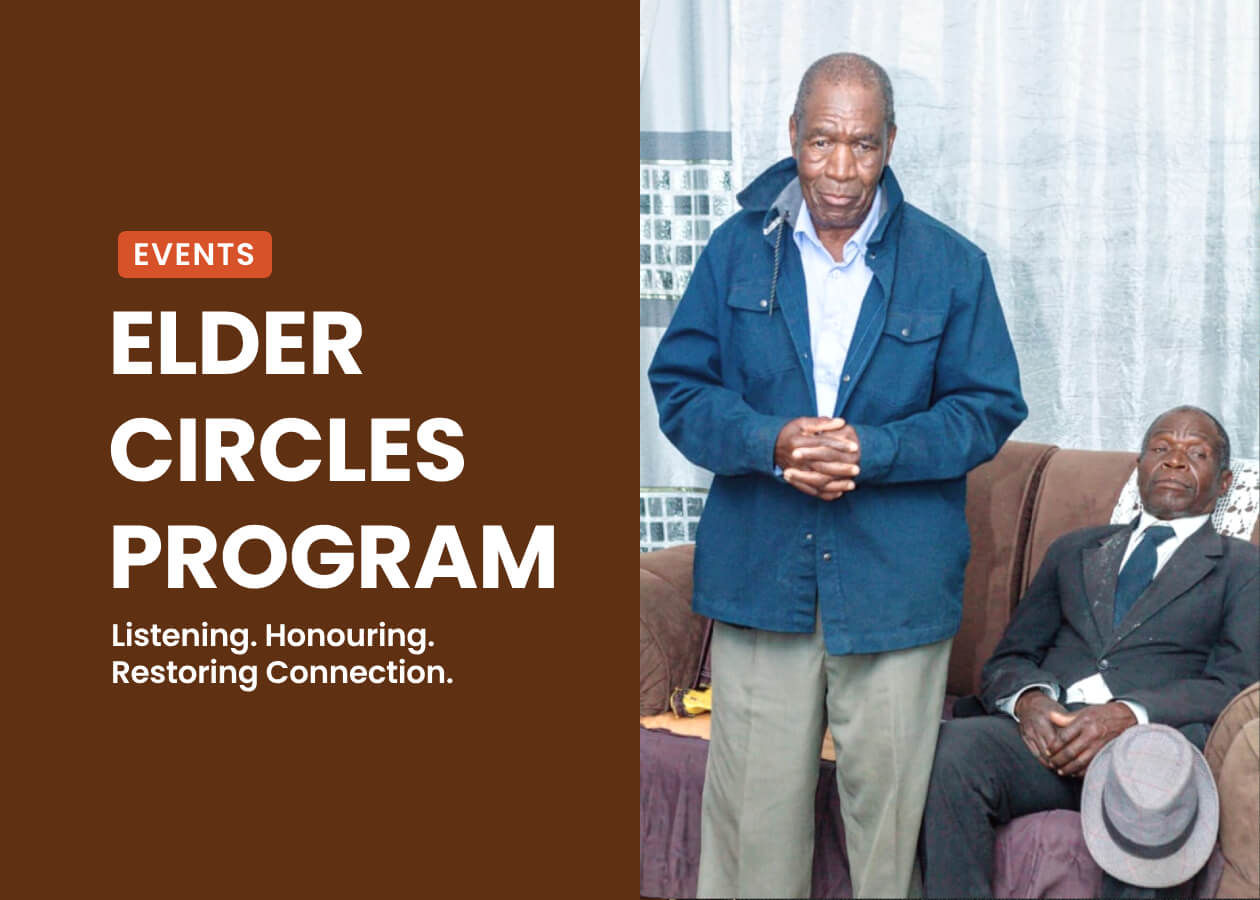 EVENTS

ELDER CIRCLES PROGRAM

Listening. Honouring. Restoring Connection.